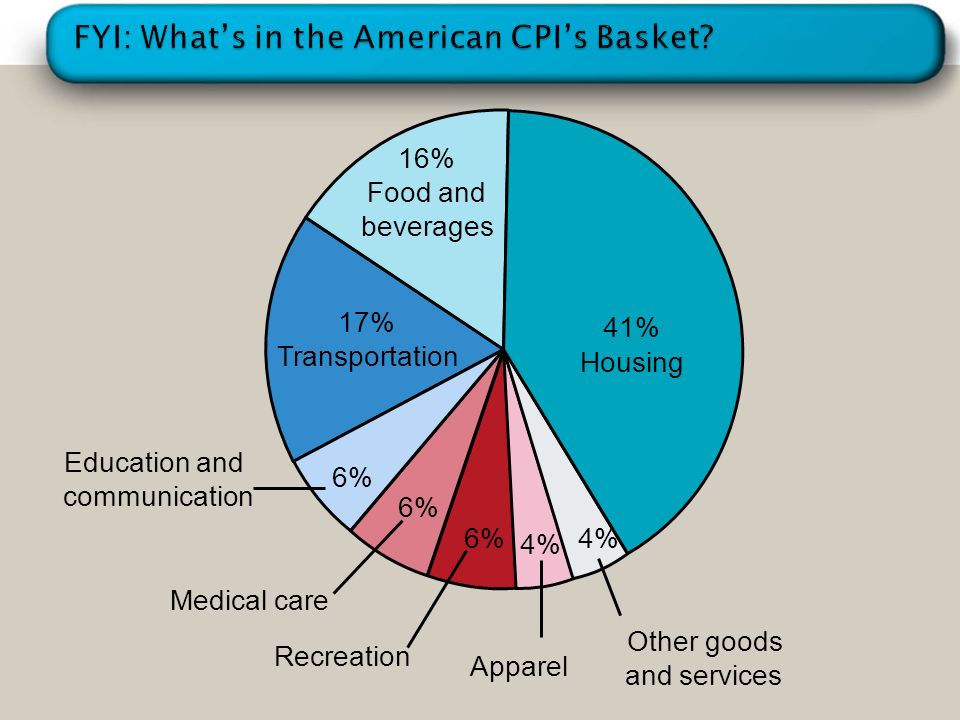 FYI: What's in the American CPI's Basket?

16%
Food and beverages

41%
Housing

17%
Transportation

Education and communication

6%

6%

6%

4%

4%

Medical care

Recreation

Apparel

Other goods and services